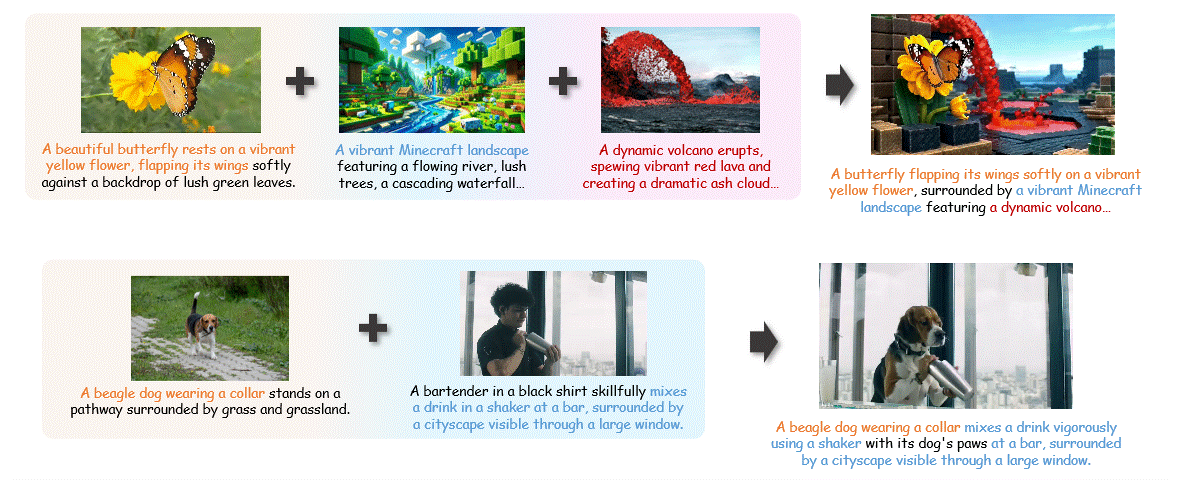 A beautiful butterfly rests on a vibrant yellow flower, flapping its wings softly against a backdrop of lush green leaves.

+

A vibrant Minecraft landscape featuring a flowing river, lush trees, a cascading waterfall...

+

A dynamic volcano erupts, spewing vibrant red lava and creating a dramatic ash cloud...

A butterfly flapping its wings softly on a vibrant yellow flower, surrounded by a vibrant Minecraft landscape featuring a dynamic volcano...

A beagle dog wearing a collar stands on a pathway surrounded by grass and grassland.

+

A bartender in a black shirt skillfully mixes a drink in a shaker at a bar, surrounded by a cityscape visible through a large window.

A beagle dog wearing a collar mixes a drink vigorously using a shaker with its dog's paws at a bar, surrounded by a cityscape visible through a large window.